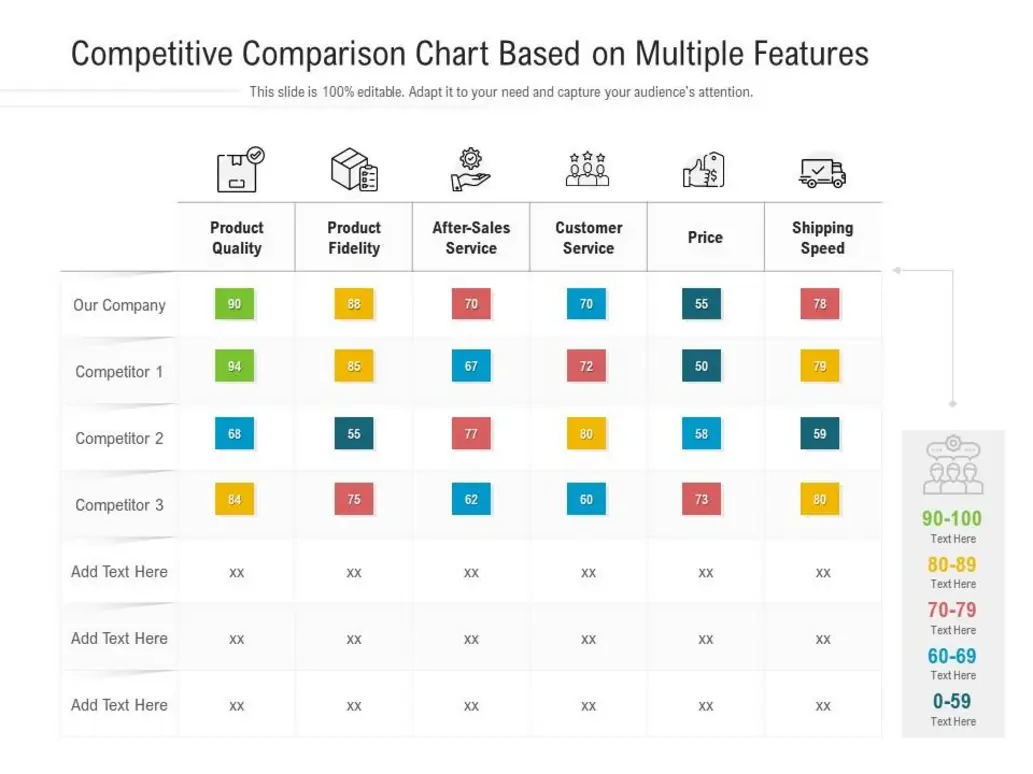 Competitive Comparison Chart Based on Multiple Features

This slide is 100% editable. Adapt it to your need and capture your audience's attention.

| | Product Quality | Product Fidelity | After-Sales Service | Customer Service | Price | Shipping Speed |
|---|---|---|---|---|---|---|
| Our Company | 90 | 88 | 70 | 70 | 55 | 78 |
| Competitor 1 | 94 | 85 | 67 | 72 | 50 | 79 |
| Competitor 2 | 68 | 55 | 77 | 80 | 58 | 59 |
| Competitor 3 | 84 | 75 | 62 | 60 | 73 | 80 |
| Add Text Here | xx | xx | xx | xx | xx | xx |
| Add Text Here | xx | xx | xx | xx | xx | xx |
| Add Text Here | xx | xx | xx | xx | xx | xx |

90-100
Text Here
80-89
Text Here
70-79
Text Here
60-69
Text Here
0-59
Text Here